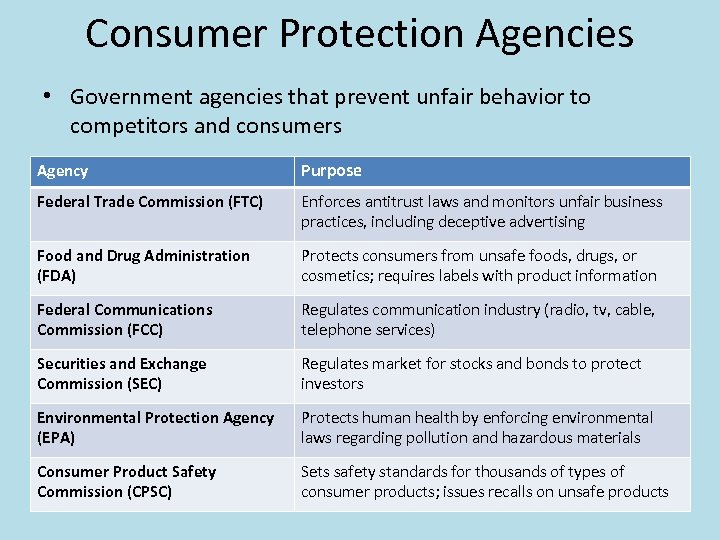 Consumer Protection Agencies

• Government agencies that prevent unfair behavior to competitors and consumers

| Agency | Purpose |
|---|---|
| Federal Trade Commission (FTC) | Enforces antitrust laws and monitors unfair business practices, including deceptive advertising |
| Food and Drug Administration (FDA) | Protects consumers from unsafe foods, drugs, or cosmetics; requires labels with product information |
| Federal Communications Commission (FCC) | Regulates communication industry (radio, tv, cable, telephone services) |
| Securities and Exchange Commission (SEC) | Regulates market for stocks and bonds to protect investors |
| Environmental Protection Agency (EPA) | Protects human health by enforcing environmental laws regarding pollution and hazardous materials |
| Consumer Product Safety Commission (CPSC) | Sets safety standards for thousands of types of consumer products; issues recalls on unsafe products |